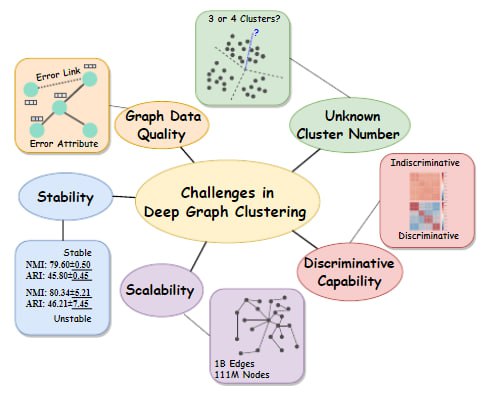 3 or 4 Clusters?

?

Error Link

Error Attribute

Graph Data Quality

Unknown Cluster Number

Indiscriminative

Discriminative

Stability

Challenges in Deep Graph Clustering

Stable

NMI: 79.60±0.50
ARI: 45.80±0.45

NMI: 80.34±5.21
ARI: 46.21±7.45

Unstable

Scalability

Discriminative Capability

1B Edges
111M Nodes